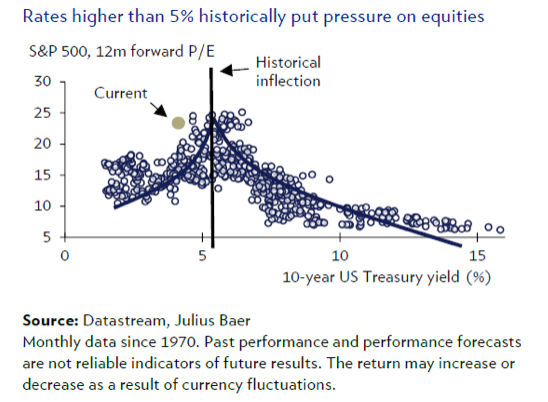 Rates higher than 5% historically put pressure on equities

S&P 500, 12m forward P/E

Historical inflection

Current

30
25
20
15
10
5

0
5
10
15

10-year US Treasury yield (%)

**Source:** Datastream, Julius Baer
Monthly data since 1970. Past performance and performance forecasts are not reliable indicators of future results. The return may increase or decrease as a result of currency fluctuations.